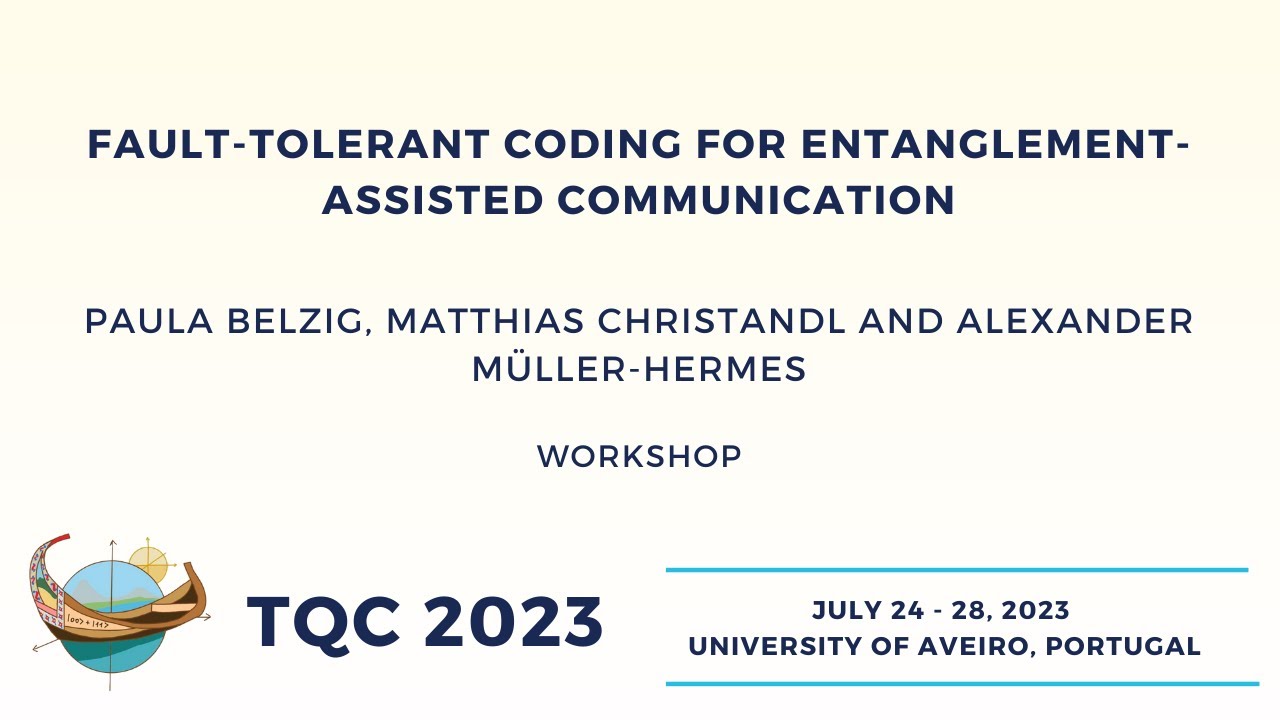 FAULT-TOLERANT CODING FOR ENTANGLEMENT-ASSISTED COMMUNICATION

PAULA BELZIG, MATTHIAS CHRISTANDL AND ALEXANDER MÜLLER-HERMES

WORKSHOP

$|00\rangle + |11\rangle$

TQC 2023

JULY 24 - 28, 2023
UNIVERSITY OF AVEIRO, PORTUGAL